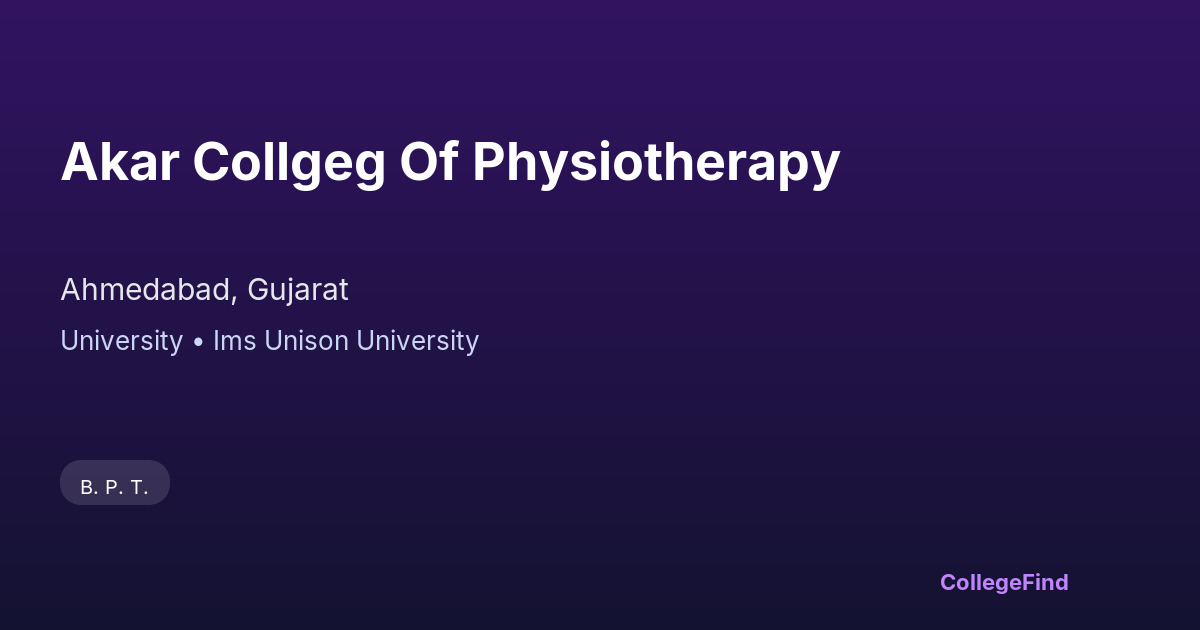 Akar Collgeg Of Physiotherapy

Ahmedabad, Gujarat

University • Ims Unison University

B. P. T.

CollegeFind